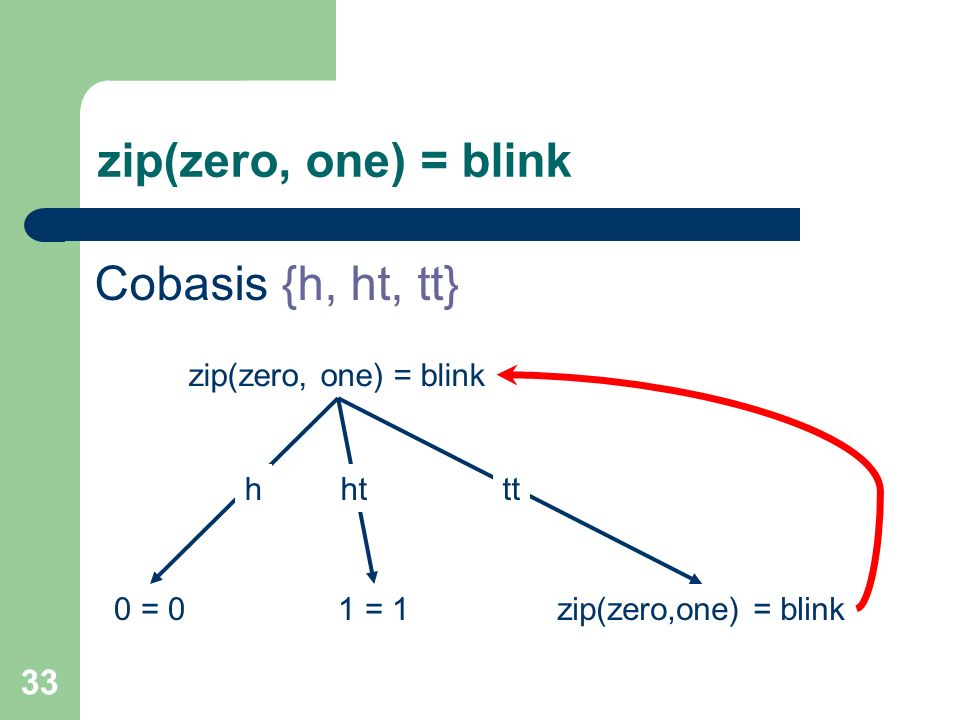 zip(zero, one) = blink

Cobasis {h, ht, tt}

zip(zero, one) = blink

h

ht

tt

0 = 0

1 = 1

zip(zero,one) = blink

33